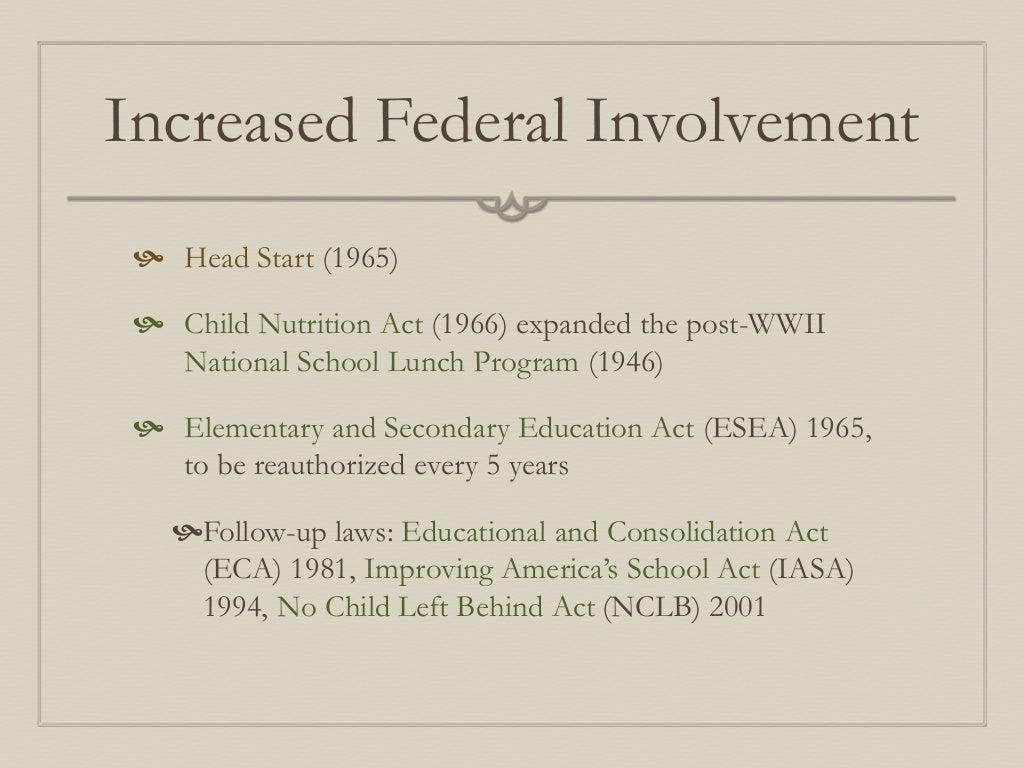 Increased Federal Involvement

Head Start (1965)

Child Nutrition Act (1966) expanded the post-WWII National School Lunch Program (1946)

Elementary and Secondary Education Act (ESEA) 1965, to be reauthorized every 5 years

Follow-up laws: Educational and Consolidation Act (ECA) 1981, Improving America's School Act (IASA) 1994, No Child Left Behind Act (NCLB) 2001